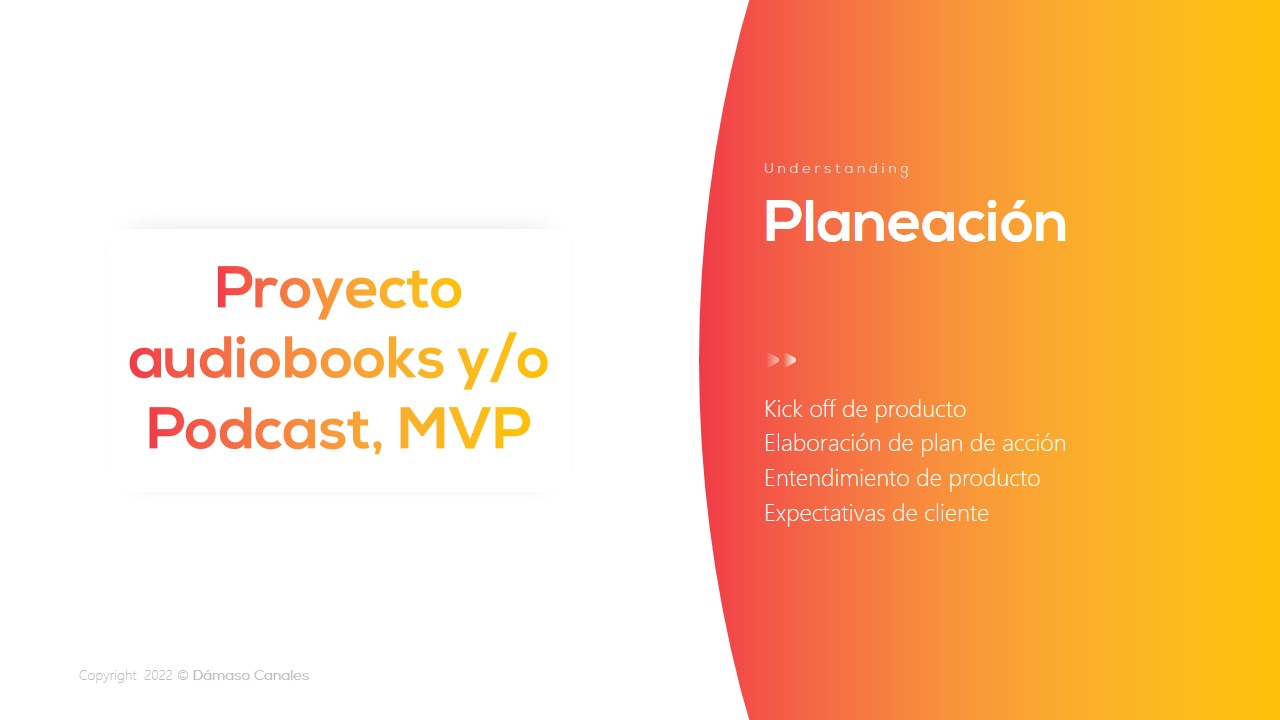 Proyecto audiobooks y/o Podcast, MVP

Understanding

Planeación

Kick off de producto
Elaboración de plan de acción
Entendimiento de producto
Expectativas de cliente

Copyright 2022 © Dámaso Canales